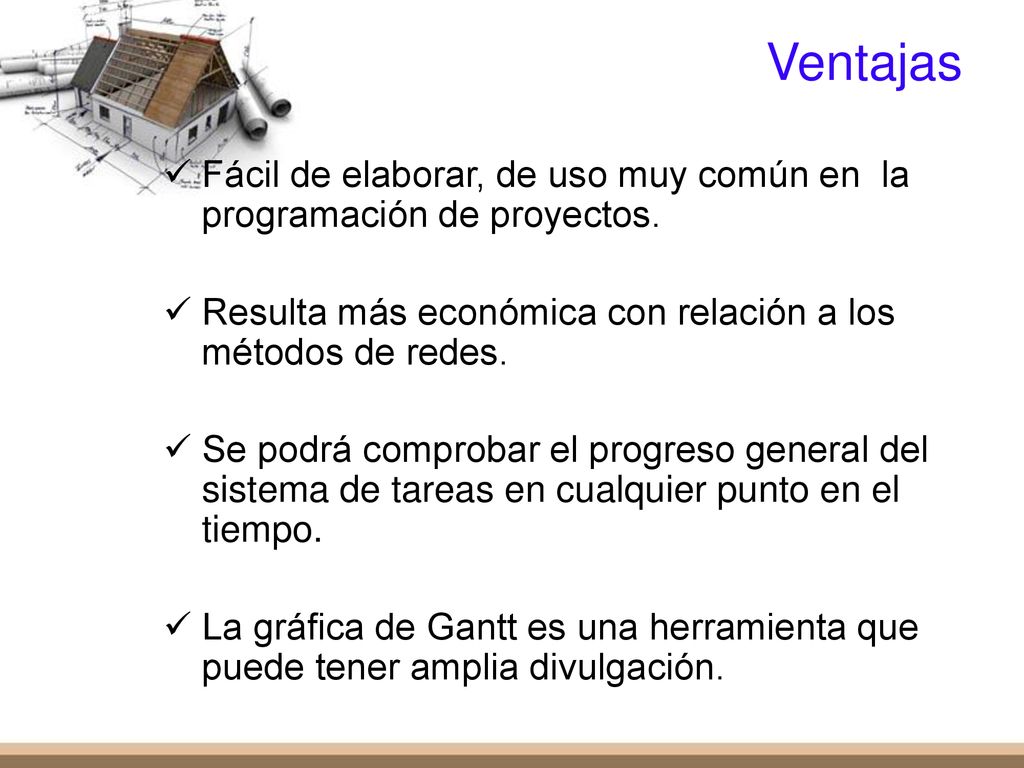 Ventajas

✓ Fácil de elaborar, de uso muy común en la programación de proyectos.

✓ Resulta más económica con relación a los métodos de redes.

✓ Se podrá comprobar el progreso general del sistema de tareas en cualquier punto en el tiempo.

✓ La gráfica de Gantt es una herramienta que puede tener amplia divulgación.